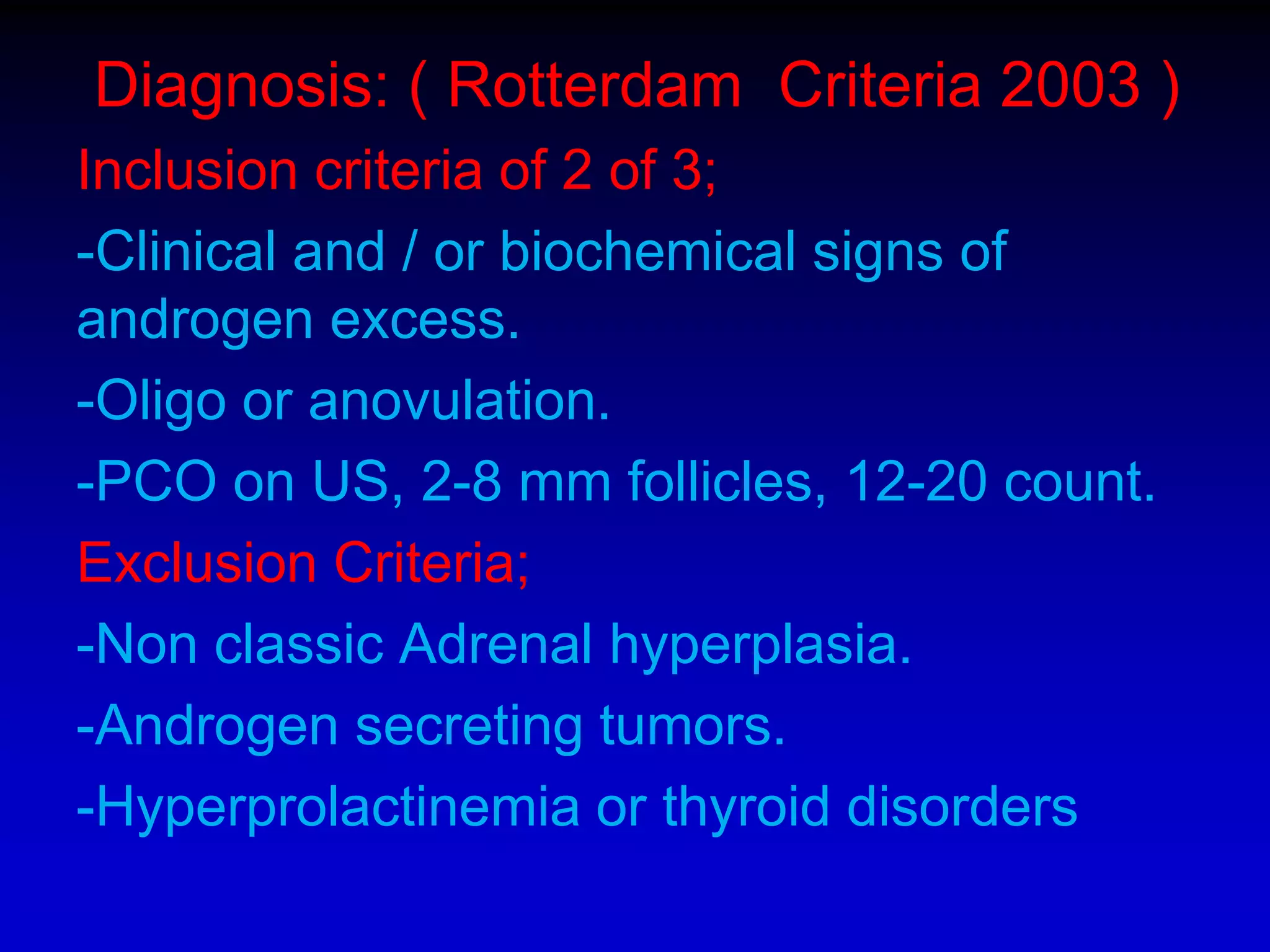 Diagnosis: ( Rotterdam Criteria 2003 )

Inclusion criteria of 2 of 3;

-Clinical and / or biochemical signs of androgen excess.

-Oligo or anovulation.

-PCO on US, 2-8 mm follicles, 12-20 count.

Exclusion Criteria;

-Non classic Adrenal hyperplasia.

-Androgen secreting tumors.

-Hyperprolactinemia or thyroid disorders